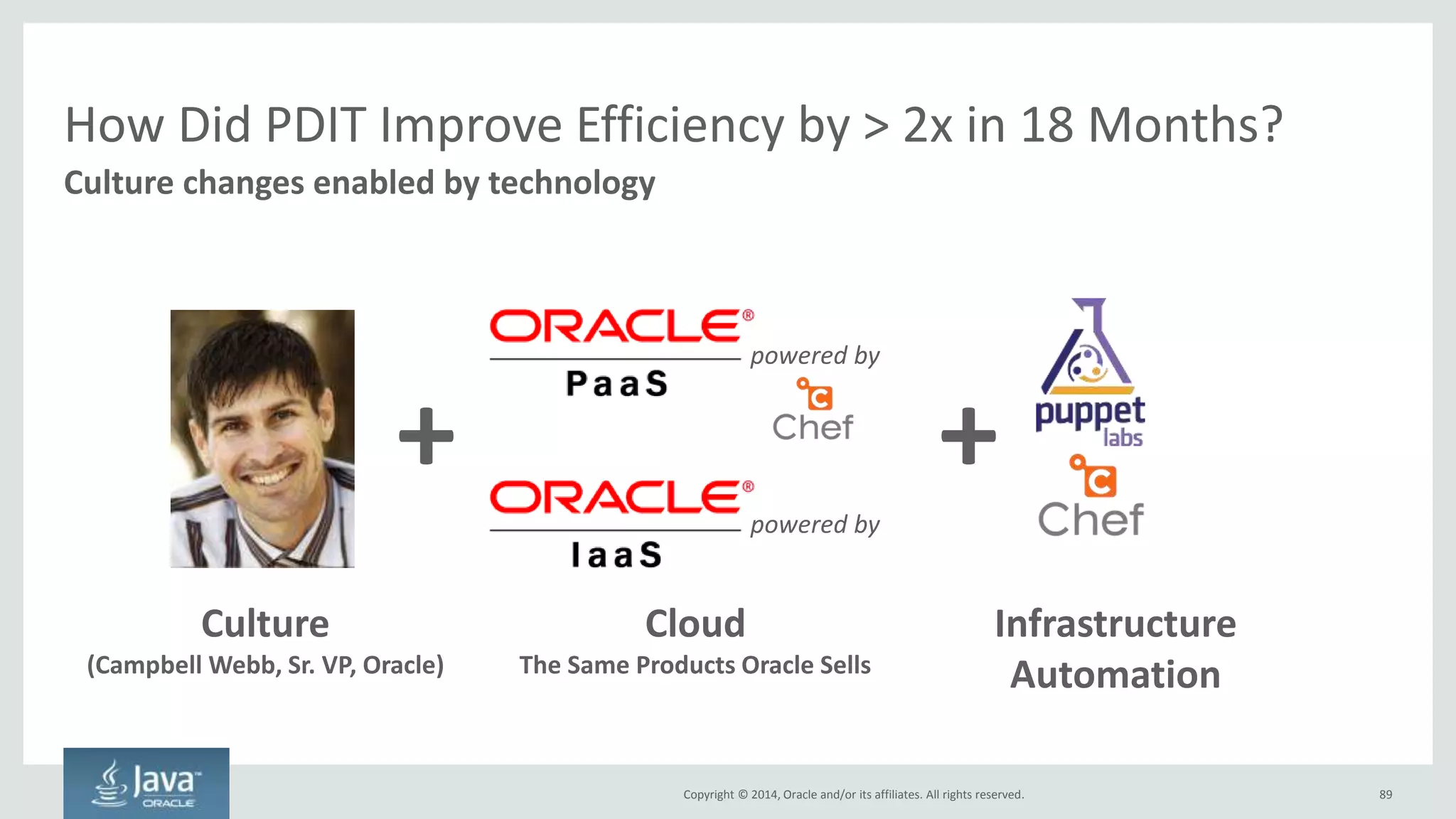 How Did PDIT Improve Efficiency by > 2x in 18 Months?
Culture changes enabled by technology

+

ORACLE®
PaaS
powered by
Chef

ORACLE®
IaaS
powered by

+

puppet labs
Chef

Culture
(Campbell Webb, Sr. VP, Oracle)

Cloud
The Same Products Oracle Sells

Infrastructure Automation

Java™
ORACLE

Copyright © 2014, Oracle and/or its affiliates. All rights reserved.

89